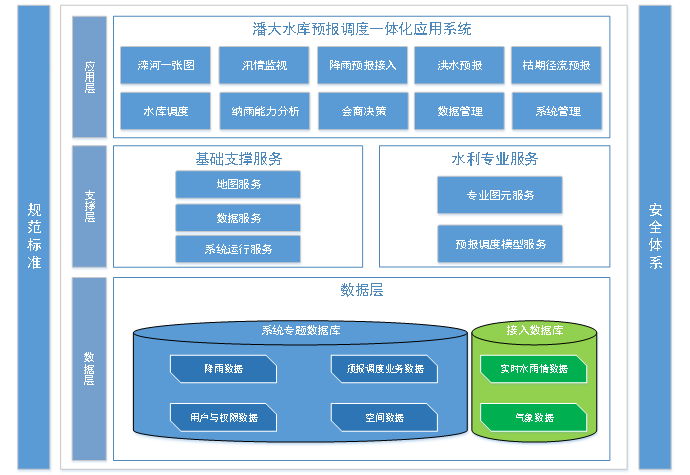 规范标准

应用层

潘大水库预报调度一体化应用系统

滦河一张图
汛情监视
降雨预报接入
洪水预报
枯期径流预报
水库调度
纳雨能力分析
会商决策
数据管理
系统管理

支撑层

基础支撑服务

地图服务
数据服务
系统运行服务

水利专业服务

专业图元服务
预报调度模型服务

数据层

数据层

系统专题数据库

降雨数据
预报调度业务数据
用户与权限数据
空间数据

接入数据库

实时水雨情数据
气象数据

安全体系